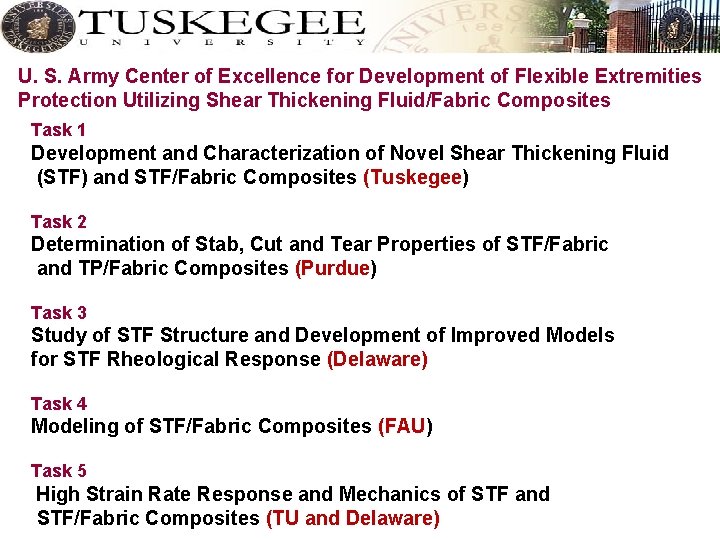 TUSKEGEE
UNIVERSITY

U. S. Army Center of Excellence for Development of Flexible Extremities Protection Utilizing Shear Thickening Fluid/Fabric Composites

Task 1
Development and Characterization of Novel Shear Thickening Fluid (STF) and STF/Fabric Composites (Tuskegee)

Task 2
Determination of Stab, Cut and Tear Properties of STF/Fabric and TP/Fabric Composites (Purdue)

Task 3
Study of STF Structure and Development of Improved Models for STF Rheological Response (Delaware)

Task 4
Modeling of STF/Fabric Composites (FAU)

Task 5
High Strain Rate Response and Mechanics of STF and STF/Fabric Composites (TU and Delaware)